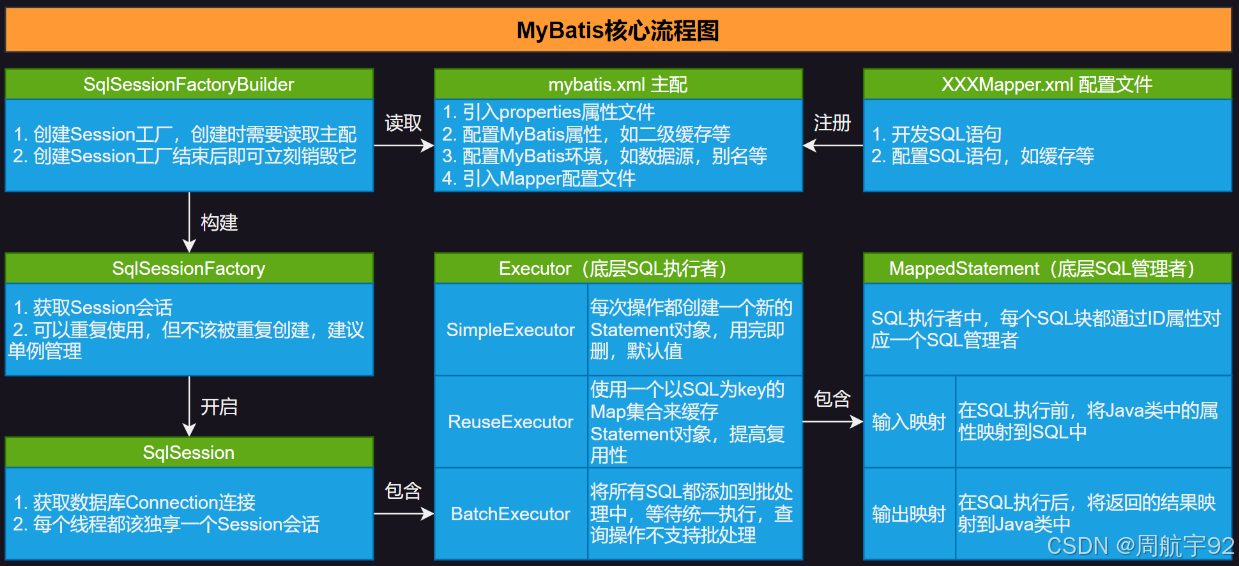 MyBatis核心流程图

SqlSessionFactoryBuilder

1. 创建Session工厂，创建时需要读取主配
2. 创建Session工厂结束后即可立刻销毁它

读取

mybatis.xml 主配

1. 引入properties属性文件
2. 配置MyBatis属性，如二级缓存等
3. 配置MyBatis环境，如数据源，别名等
4. 引入Mapper配置文件

注册

XXXMapper.xml 配置文件

1. 开发SQL语句
2. 配置SQL语句，如缓存等

构建

SqlSessionFactory

1. 获取Session会话
2. 可以重复使用，但不该被重复创建，建议单例管理

开启

SqlSession

1. 获取数据库Connection连接
2. 每个线程都该独享一个Session会话

包含

Executor（底层SQL执行者）

| SimpleExecutor | 每次操作都创建一个新的Statement对象，用完即删，默认值 |
|---|---|
| ReuseExecutor | 使用一个以SQL为key的Map集合来缓存Statement对象，提高复用性 |
| BatchExecutor | 将所有SQL都添加到批处理中，等待统一执行，查询操作不支持批处理 |

包含

MappedStatement（底层SQL管理者）

SQL执行者中，每个SQL块都通过ID属性对应一个SQL管理者

| 输入映射 | 在SQL执行前，将Java类中的属性映射到SQL中 |
|---|---|
| 输出映射 | 在SQL执行后，将返回的结果映射到Java类中 |

CSDN @周航宇92